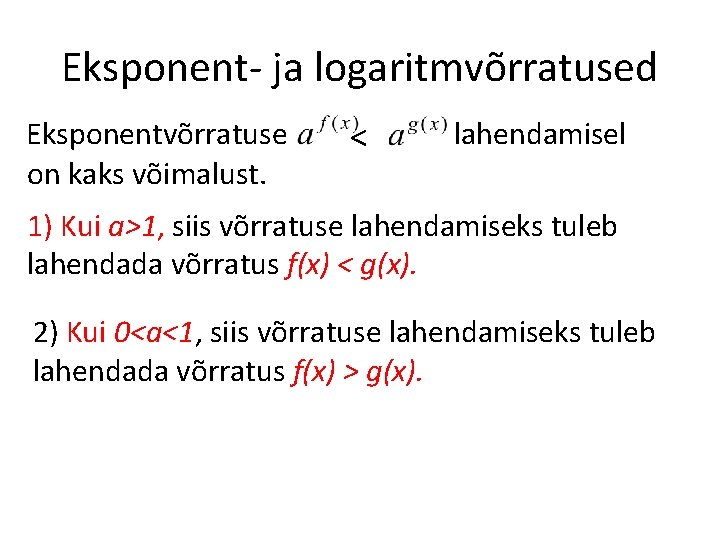 Eksponent- ja logaritmvõrratused

Eksponentvõrratuse $a^{f(x)} < a^{g(x)}$ lahendamisel on kaks võimalust.

1) Kui $a>1$, siis võrratuse lahendamiseks tuleb lahendada võrratus $f(x) < g(x)$.

2) Kui $0<a<1$, siis võrratuse lahendamiseks tuleb lahendada võrratus $f(x) > g(x)$.